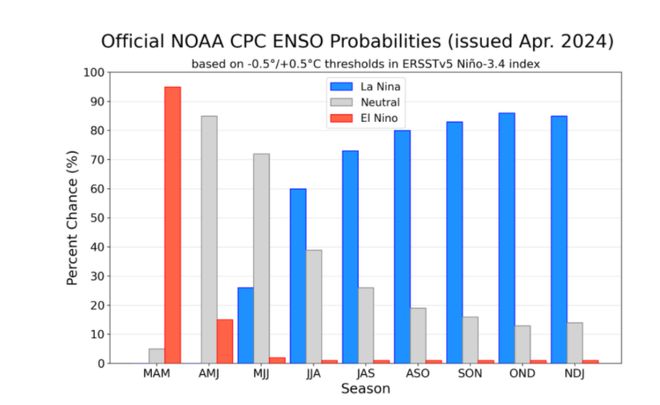 Official NOAA CPC ENSO Probabilities (issued Apr. 2024)
based on -0.5°/+0.5°C thresholds in ERSSTv5 Niño-3.4 index

La Nina
Neutral
El Nino

Percent Chance (%)
100
90
80
70
60
50
40
30
20
10
0

MAM AMJ MJJ JJA JAS ASO SON OND NDJ
Season